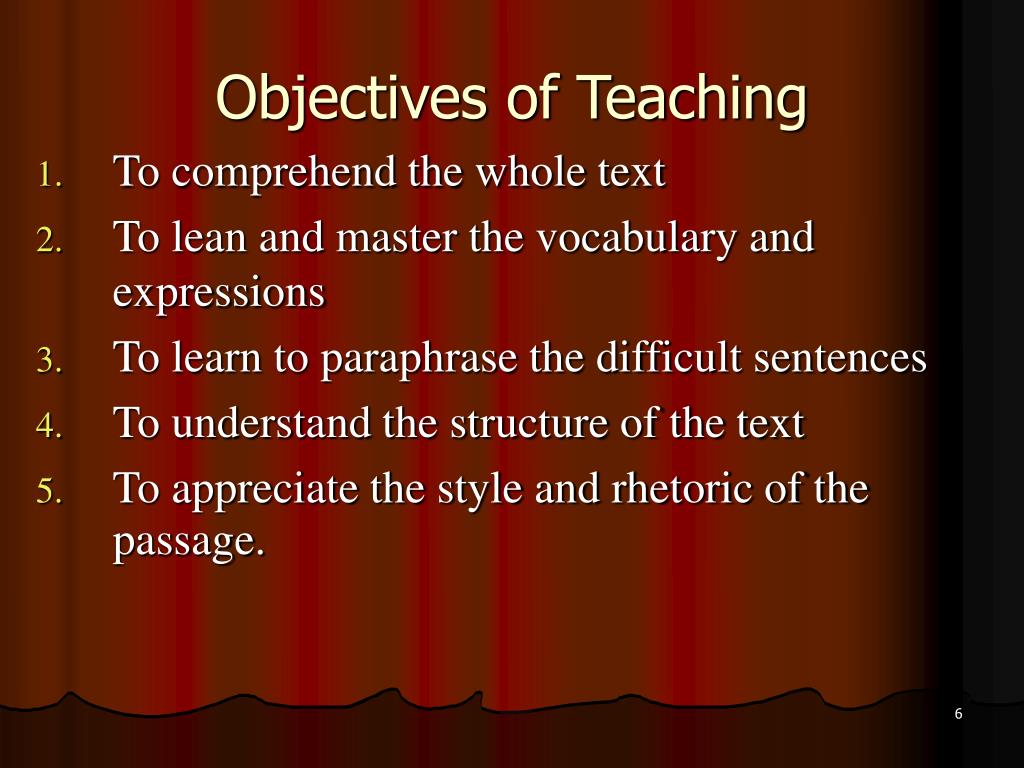 Objectives of Teaching

1. To comprehend the whole text
2. To lean and master the vocabulary and expressions
3. To learn to paraphrase the difficult sentences
4. To understand the structure of the text
5. To appreciate the style and rhetoric of the passage.

6